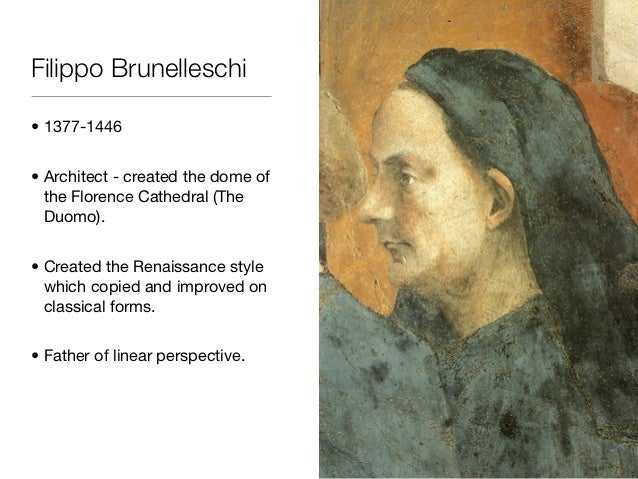 Filippo Brunelleschi

• 1377-1446

• Architect - created the dome of the Florence Cathedral (The Duomo).

• Created the Renaissance style which copied and improved on classical forms.

• Father of linear perspective.